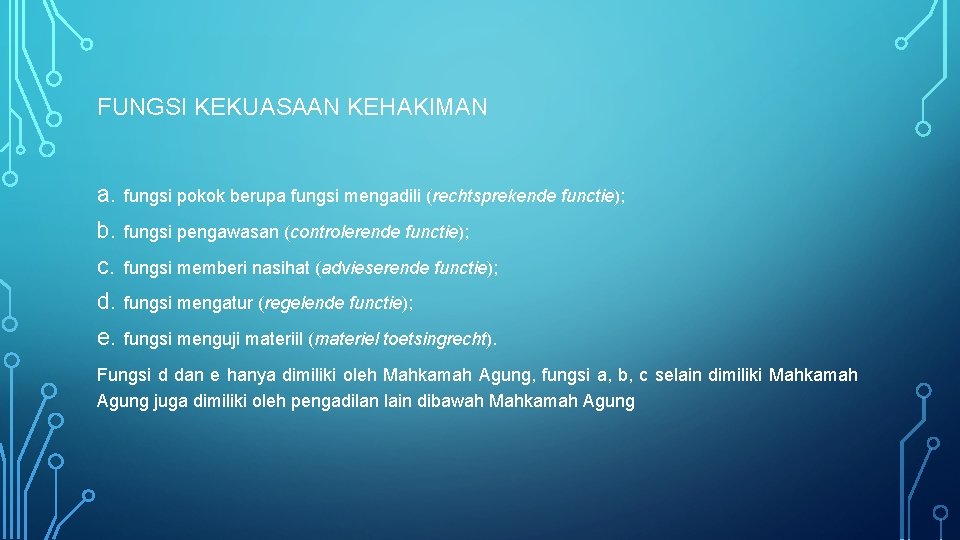 FUNGSI KEKUASAAN KEHAKIMAN

a. fungsi pokok berupa fungsi mengadili (rechtsprekende functie);

b. fungsi pengawasan (controlerende functie);

c. fungsi memberi nasihat (advieserende functie);

d. fungsi mengatur (regelende functie);

e. fungsi menguji materiil (materiel toetsingrecht).

Fungsi d dan e hanya dimiliki oleh Mahkamah Agung, fungsi a, b, c selain dimiliki Mahkamah Agung juga dimiliki oleh pengadilan lain dibawah Mahkamah Agung